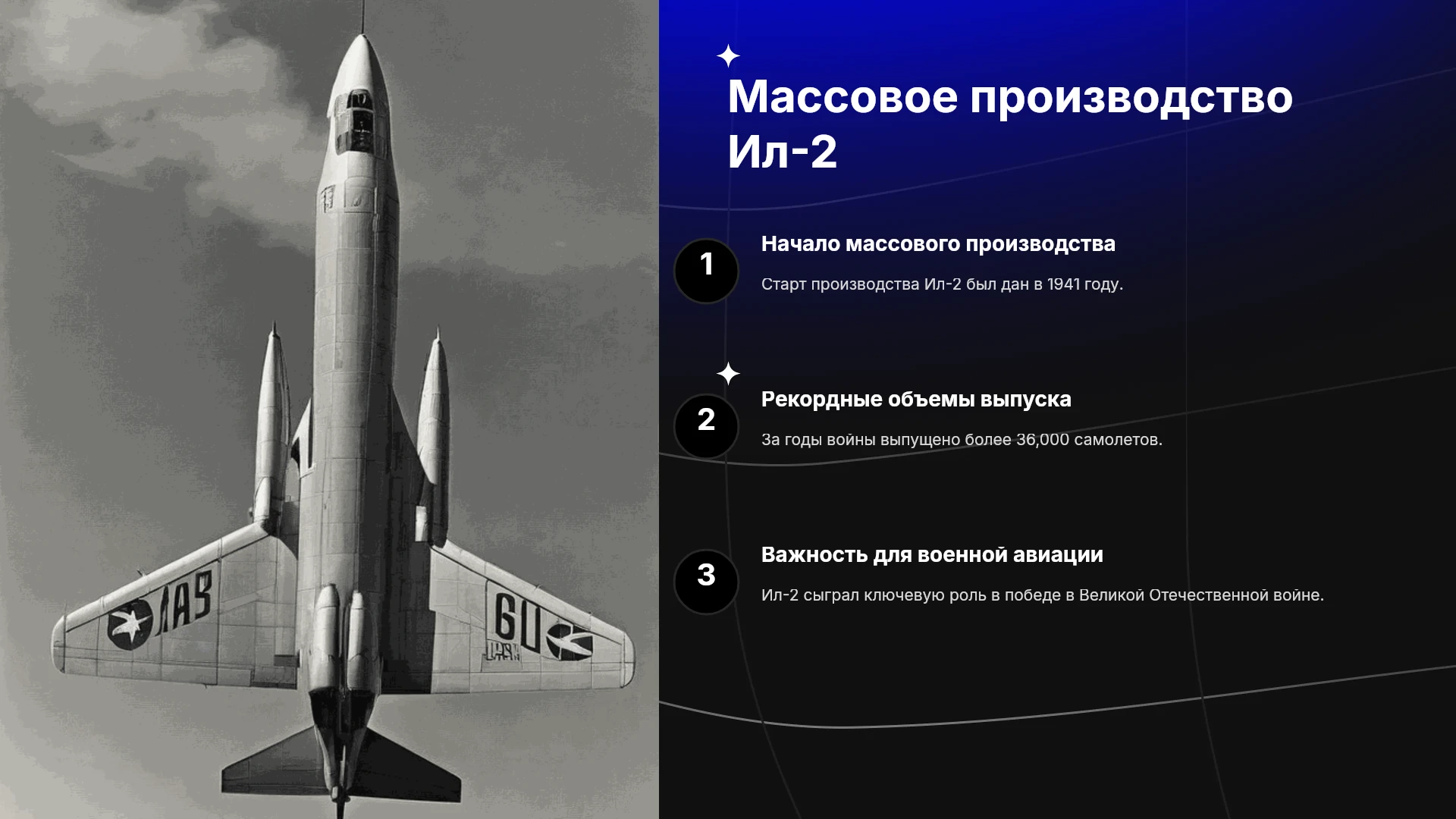 Массовое производство Ил-2

1

Начало массового производства

Старт производства Ил-2 был дан в 1941 году.

2

Рекордные объемы выпуска

За годы войны выпущено более 36,000 самолетов.

3

Важность для военной авиации

Ил-2 сыграл ключевую роль в победе в Великой Отечественной войне.